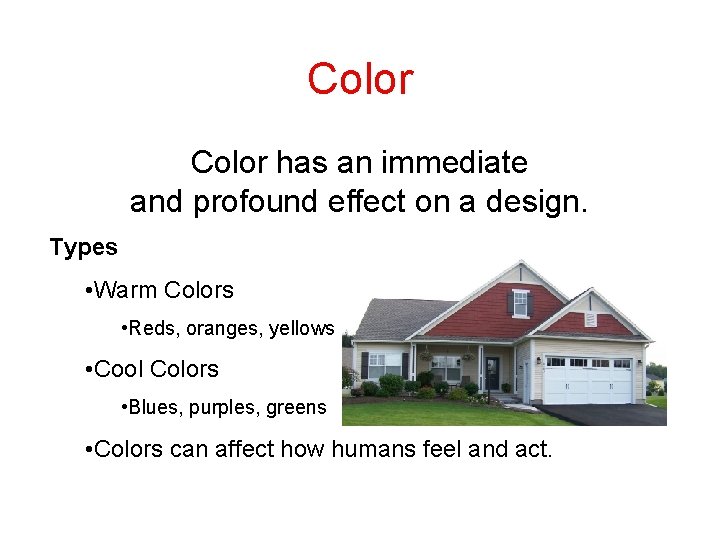 Color

Color has an immediate and profound effect on a design.

Types

•Warm Colors

•Reds, oranges, yellows

•Cool Colors

•Blues, purples, greens

•Colors can affect how humans feel and act.